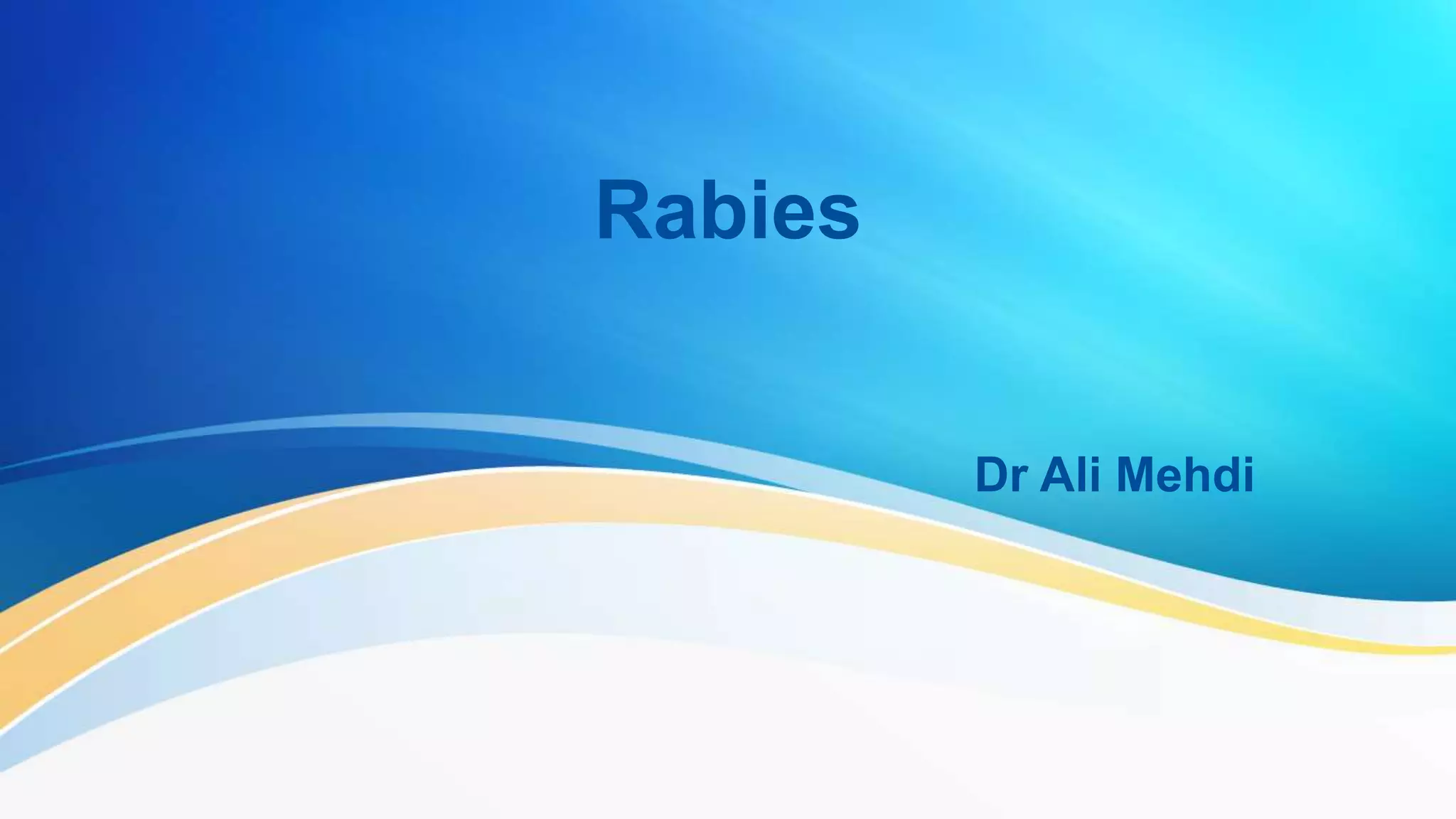 Rabies

Dr Ali Mehdi